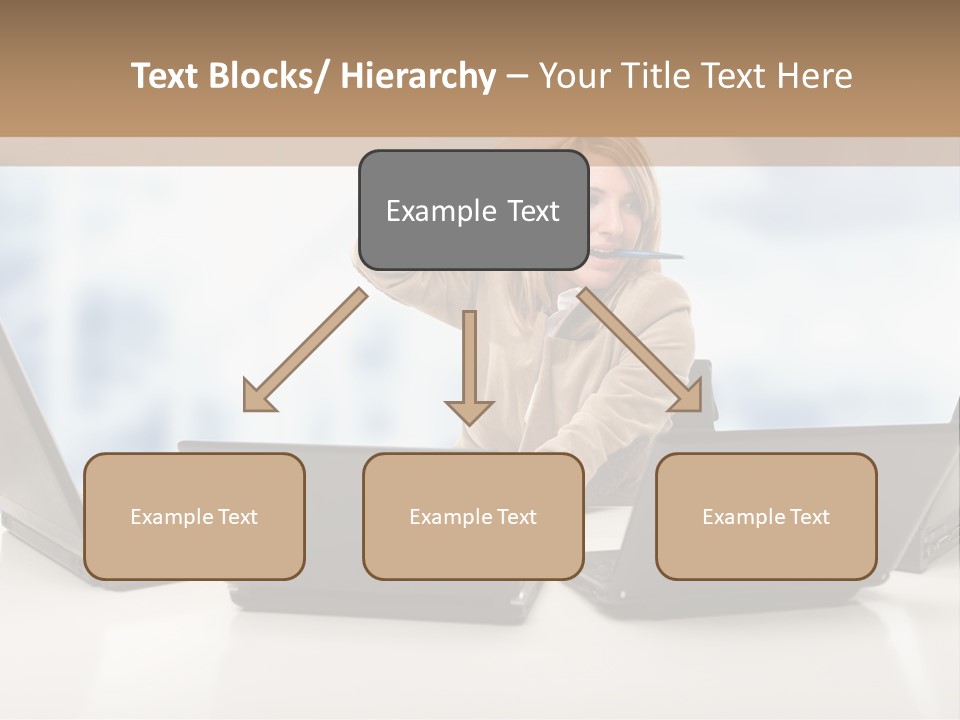 Text Blocks/ Hierarchy – Your Title Text Here

Example Text

Example Text

Example Text

Example Text